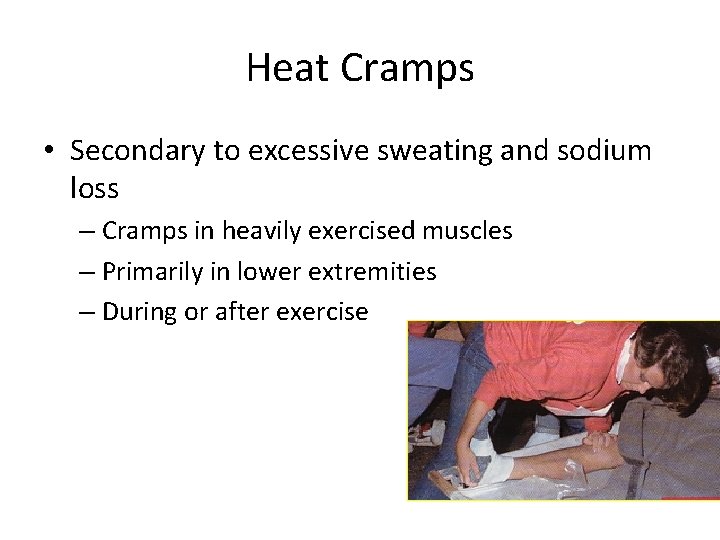 Heat Cramps

• Secondary to excessive sweating and sodium loss
  – Cramps in heavily exercised muscles
  – Primarily in lower extremities
  – During or after exercise